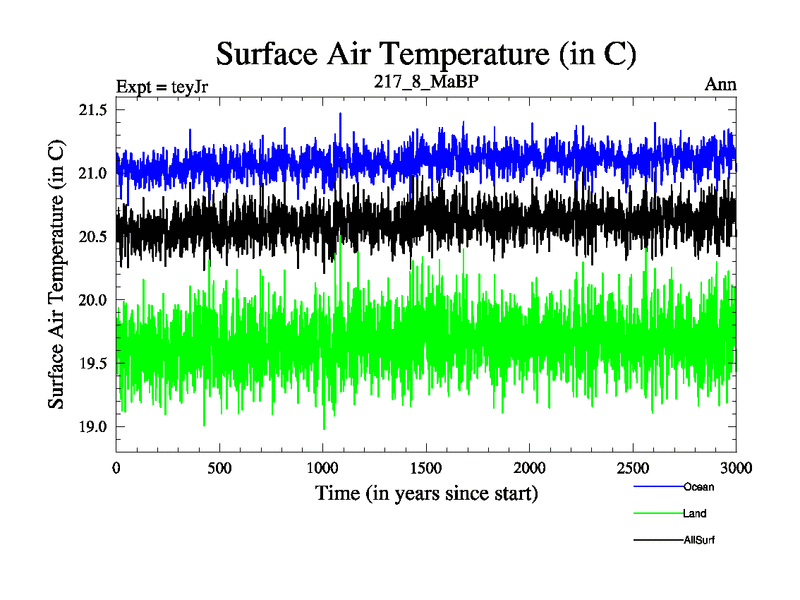 Surface Air Temperature (in C)

Expt = teyJr

217_8_MaBP

Ann

Surface Air Temperature (in C)

21.5
21.0
20.5
20.0
19.5
19.0

0
500
1000
1500
2000
2500
3000

Time (in years since start)

Ocean

Land

AllSurf